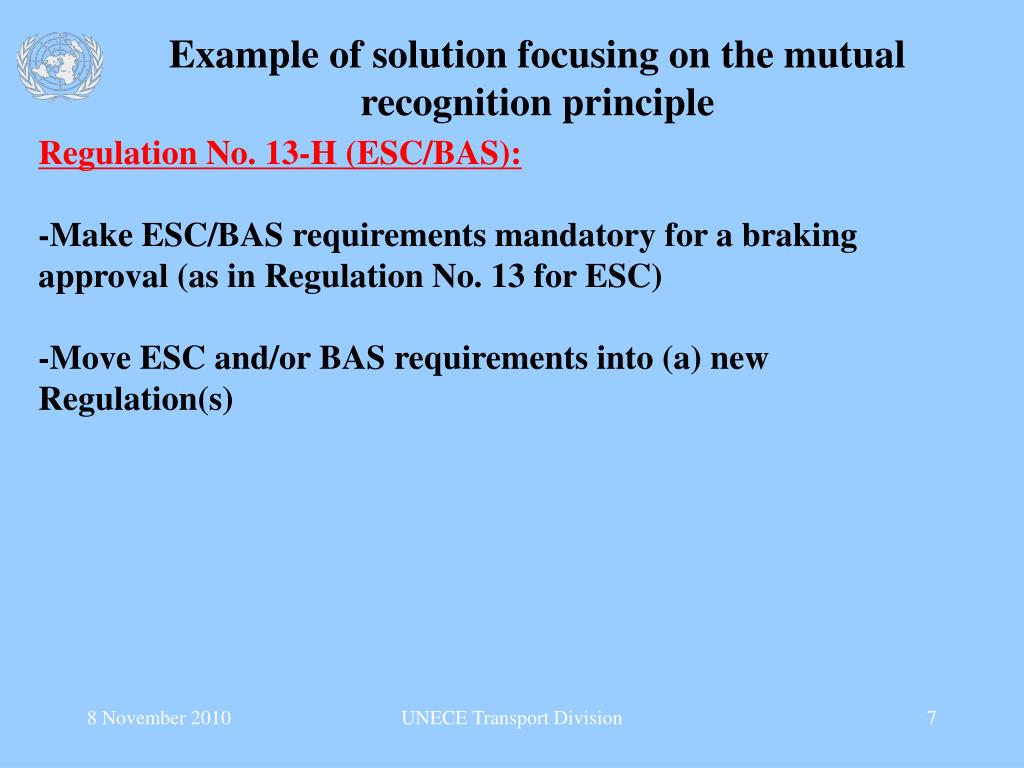 Example of solution focusing on the mutual recognition principle

Regulation No. 13-H (ESC/BAS):

-Make ESC/BAS requirements mandatory for a braking approval (as in Regulation No. 13 for ESC)

-Move ESC and/or BAS requirements into (a) new Regulation(s)

8 November 2010

UNECE Transport Division

7